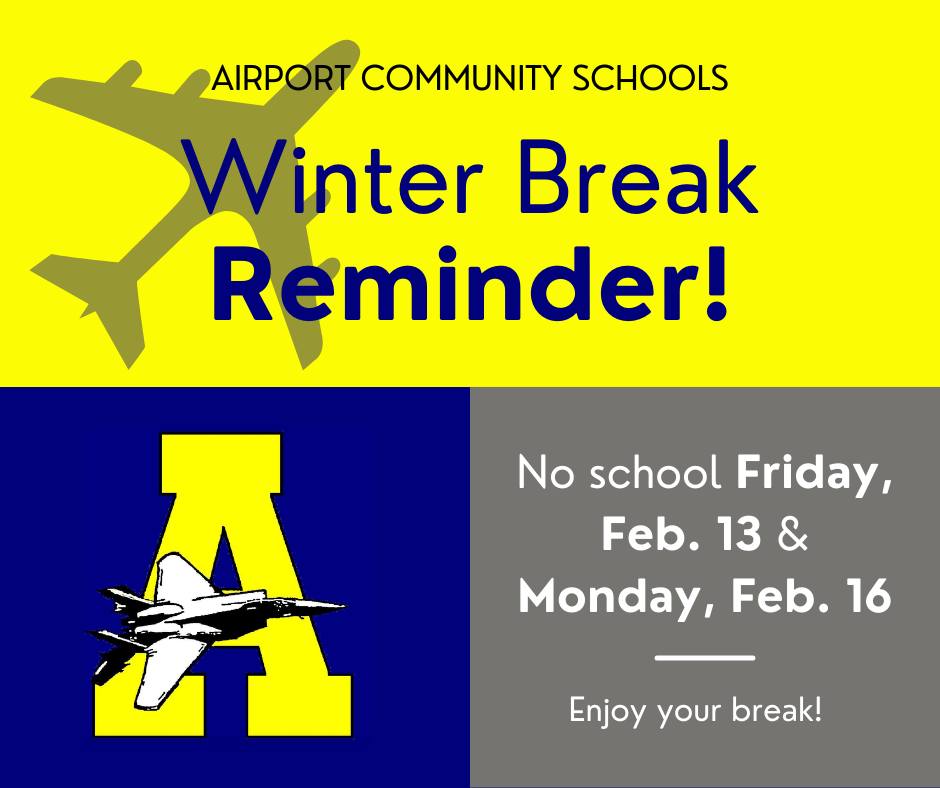 AIRPORT COMMUNITY SCHOOLS

Winter Break Reminder!

A

No school Friday, Feb. 13 & Monday, Feb. 16

Enjoy your break!